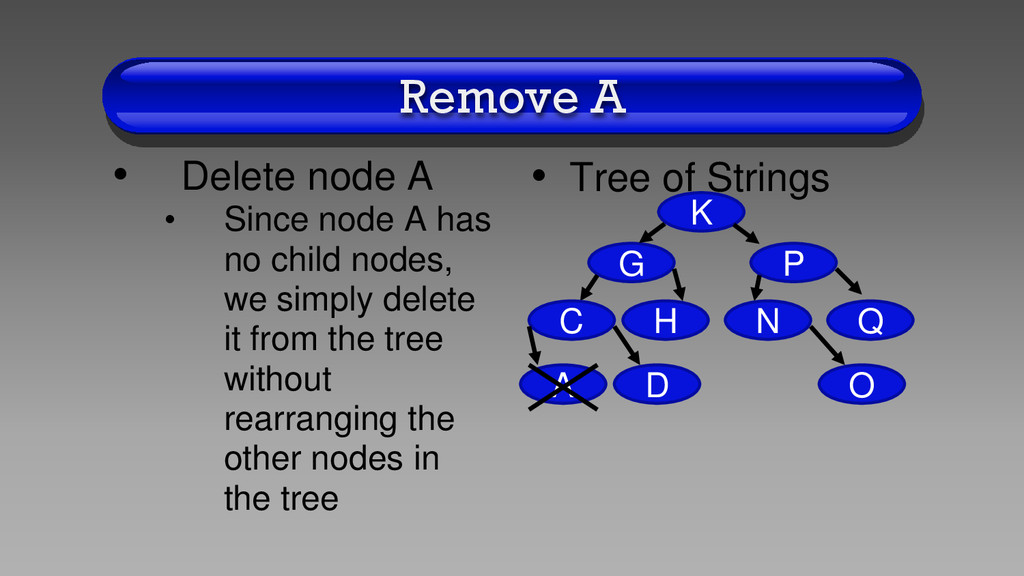 Remove A

• Delete node A
  • Since node A has no child nodes, we simply delete it from the tree without rearranging the other nodes in the tree

• Tree of Strings

K
G P
C H N Q
A D O